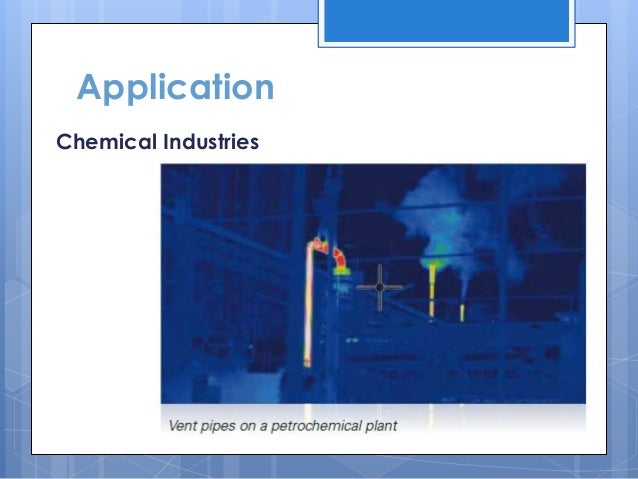 Application

Chemical Industries

Vent pipes on a petrochemical plant